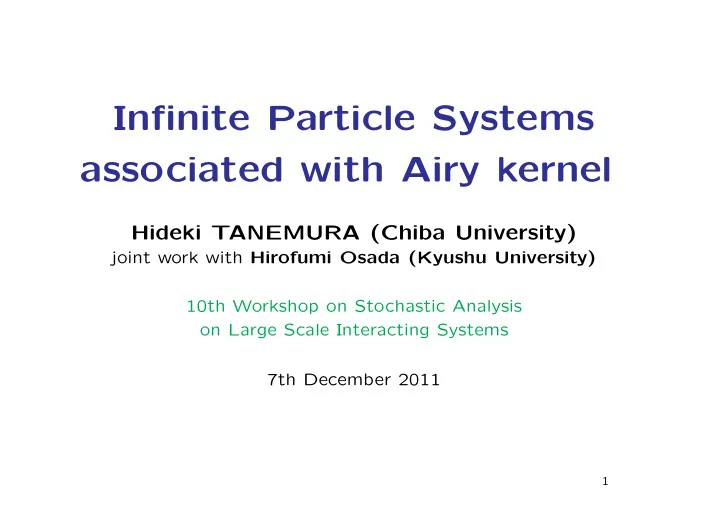 Infinite Particle Systems associated with Airy kernel

Hideki TANEMURA (Chiba University)
joint work with Hirofumi Osada (Kyushu University)

10th Workshop on Stochastic Analysis
on Large Scale Interacting Systems

7th December 2011

1